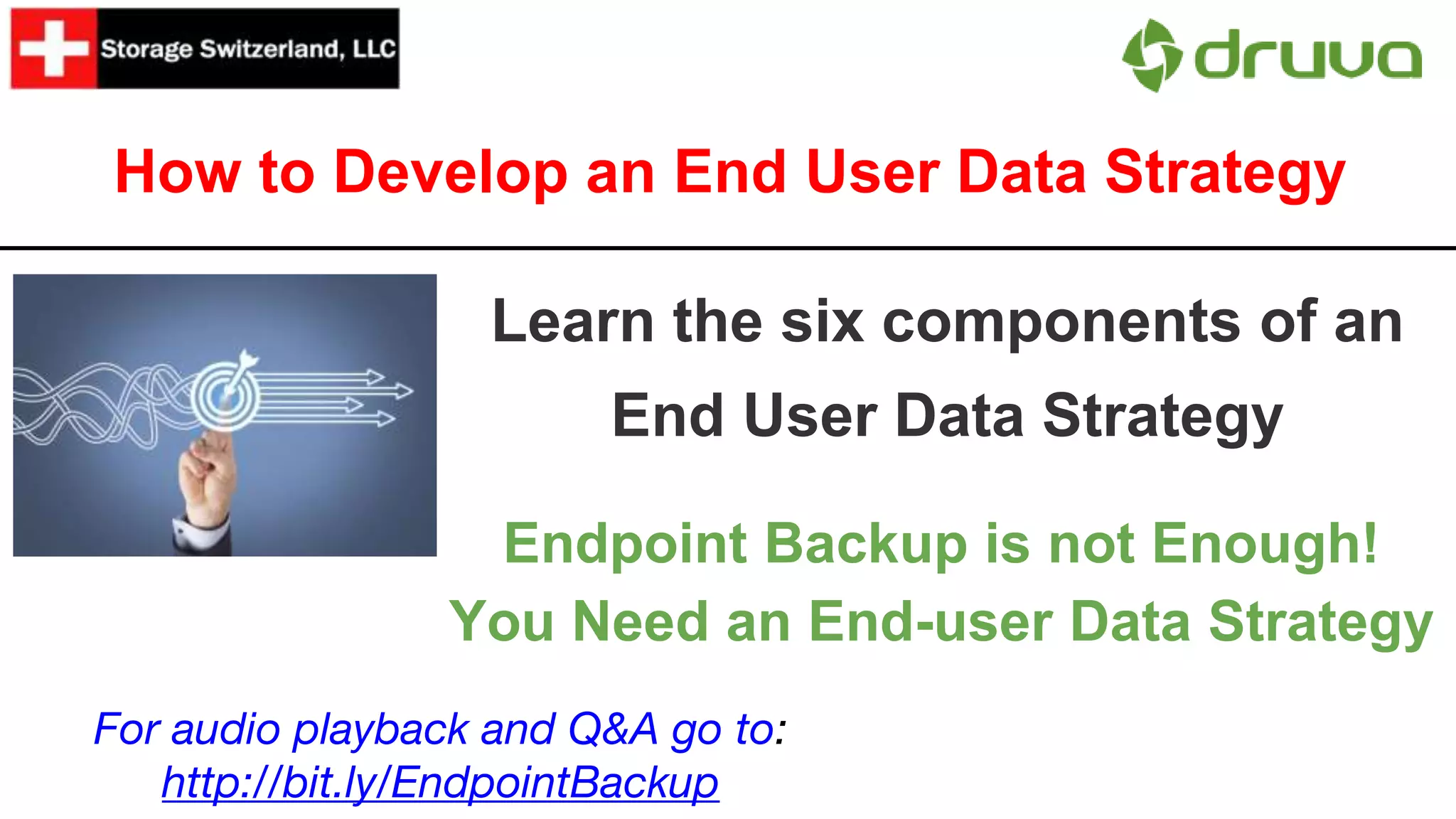 Storage Switzerland, LLC

druva

How to Develop an End User Data Strategy

Learn the six components of an End User Data Strategy

Endpoint Backup is not Enough! You Need an End-user Data Strategy

For audio playback and Q&A go to: http://bit.ly/EndpointBackup